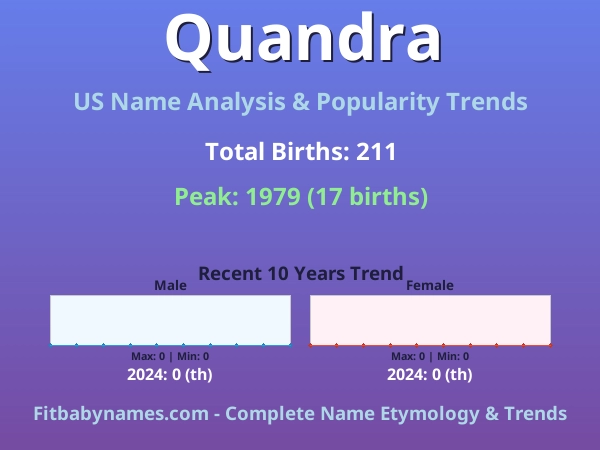 Quandra

US Name Analysis & Popularity Trends

Total Births: 211

Peak: 1979 (17 births)

Recent 10 Years Trend

Male

Max: 0 | Min: 0

2024: 0 (th)

Female

Max: 0 | Min: 0

2024: 0 (th)

Fitbabynames.com - Complete Name Etymology & Trends